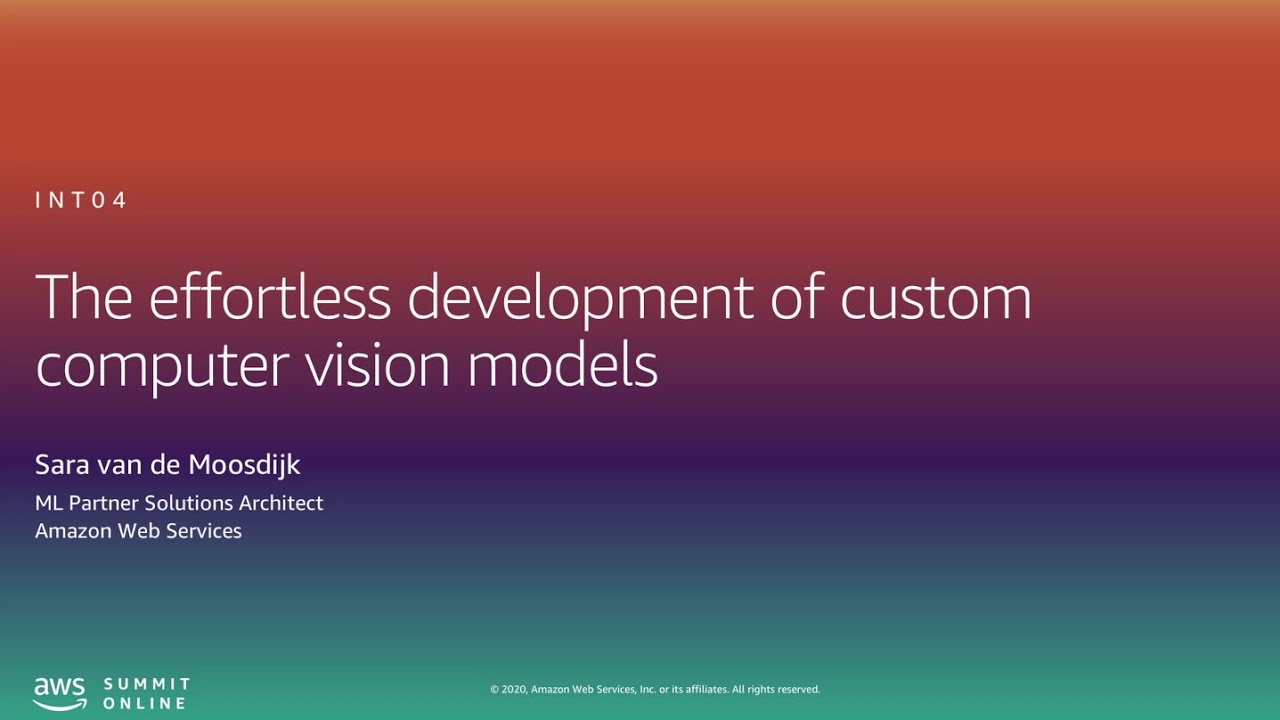 INT04

The effortless development of custom computer vision models

Sara van de Moosdijk

ML Partner Solutions Architect
Amazon Web Services

aws SUMMIT ONLINE

© 2020, Amazon Web Services, Inc. or its affiliates. All rights reserved.